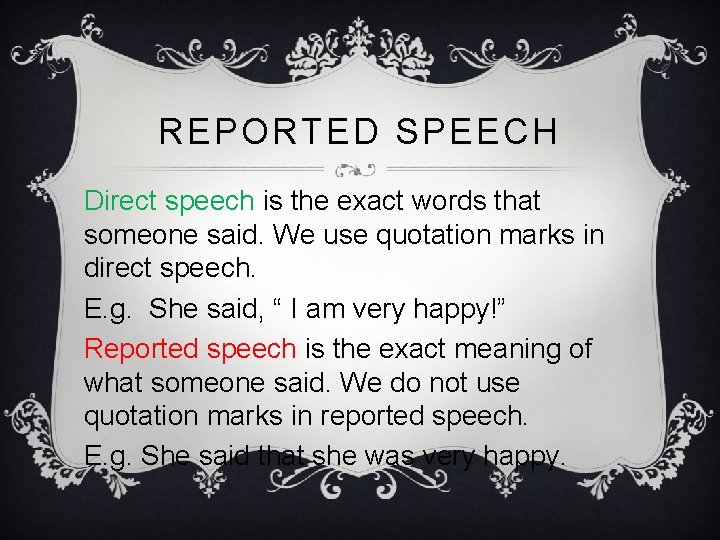 REPORTED SPEECH

Direct speech is the exact words that someone said. We use quotation marks in direct speech.

E.g. She said, “ I am very happy!”

Reported speech is the exact meaning of what someone said. We do not use quotation marks in reported speech.

E.g. She said that she was very happy.